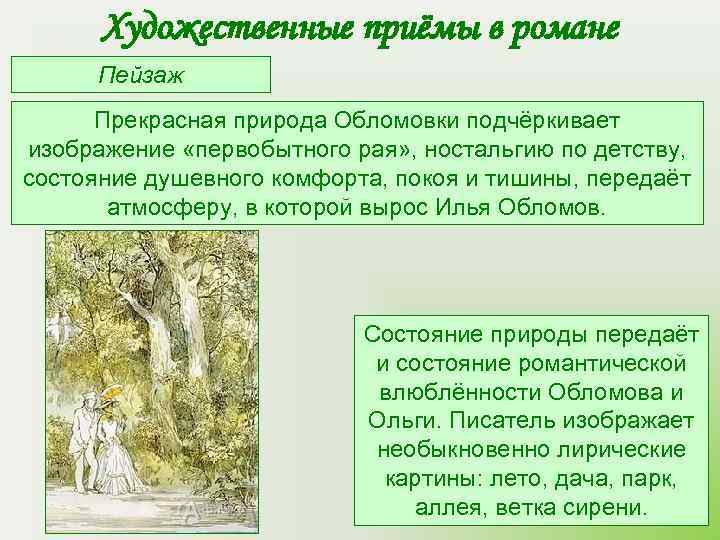 Художественные приёмы в романе

Пейзаж

Прекрасная природа Обломовки подчёркивает изображение «первобытного рая», ностальгию по детству, состояние душевного комфорта, покоя и тишины, передаёт атмосферу, в которой вырос Илья Обломов.

Состояние природы передаёт и состояние романтической влюблённости Обломова и Ольги. Писатель изображает необыкновенно лирические картины: лето, дача, парк, аллея, ветка сирени.